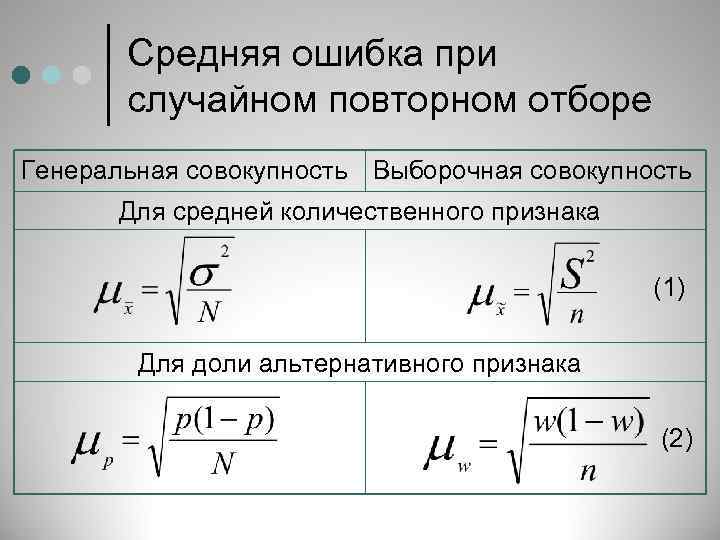 Средняя ошибка при случайном повторном отборе

| Генеральная совокупность | Выборочная совокупность |
|---|---|
| Для средней количественного признака | |
| $\mu_{\bar{x}} = \sqrt{\frac{\sigma^2}{N}}$ | $\mu_{\tilde{x}} = \sqrt{\frac{S^2}{n}}$ (1) |
| Для доли альтернативного признака | |
| $\mu_p = \sqrt{\frac{p(1-p)}{N}}$ | $\mu_w = \sqrt{\frac{w(1-w)}{n}}$ (2) |